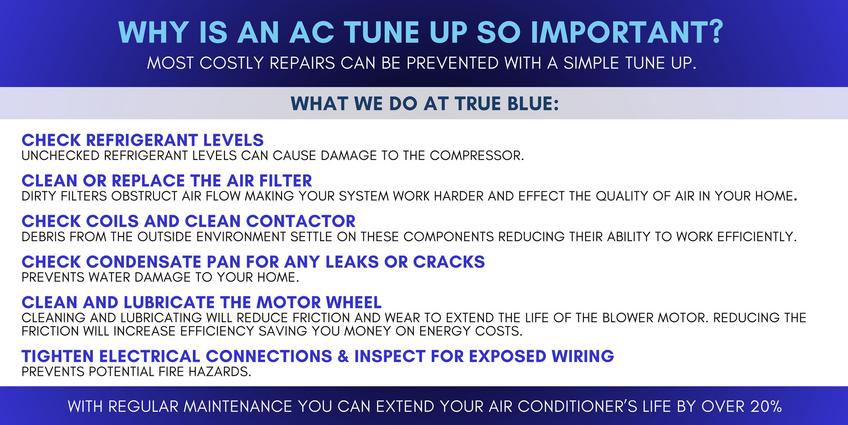 WHY IS AN AC TUNE UP SO IMPORTANT?
MOST COSTLY REPAIRS CAN BE PREVENTED WITH A SIMPLE TUNE UP.

WHAT WE DO AT TRUE BLUE:

CHECK REFRIGERANT LEVELS
UNCHECKED REFRIGERANT LEVELS CAN CAUSE DAMAGE TO THE COMPRESSOR.

CLEAN OR REPLACE THE AIR FILTER
DIRTY FILTERS OBSTRUCT AIR FLOW MAKING YOUR SYSTEM WORK HARDER AND EFFECT THE QUALITY OF AIR IN YOUR HOME.

CHECK COILS AND CLEAN CONTACTOR
DEBRIS FROM THE OUTSIDE ENVIRONMENT SETTLE ON THESE COMPONENTS REDUCING THEIR ABILITY TO WORK EFFICIENTLY.

CHECK CONDENSATE PAN FOR ANY LEAKS OR CRACKS
PREVENTS WATER DAMAGE TO YOUR HOME.

CLEAN AND LUBRICATE THE MOTOR WHEEL
CLEANING AND LUBRICATING WILL REDUCE FRICTION AND WEAR TO EXTEND THE LIFE OF THE BLOWER MOTOR. REDUCING THE FRICTION WILL INCREASE EFFICIENCY SAVING YOU MONEY ON ENERGY COSTS.

TIGHTEN ELECTRICAL CONNECTIONS & INSPECT FOR EXPOSED WIRING
PREVENTS POTENTIAL FIRE HAZARDS.

WITH REGULAR MAINTENANCE YOU CAN EXTEND YOUR AIR CONDITIONER'S LIFE BY OVER 20%